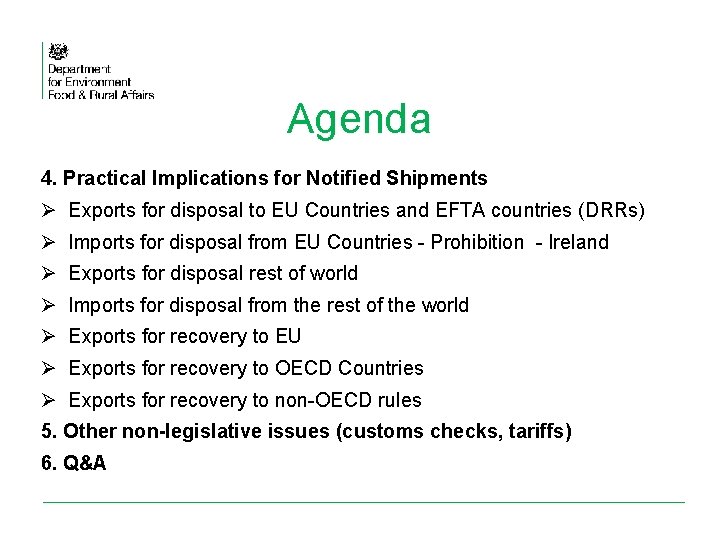 Department for Environment Food & Rural Affairs

Agenda

4. Practical Implications for Notified Shipments

➢ Exports for disposal to EU Countries and EFTA countries (DRRs)

➢ Imports for disposal from EU Countries - Prohibition - Ireland

➢ Exports for disposal rest of world

➢ Imports for disposal from the rest of the world

➢ Exports for recovery to EU

➢ Exports for recovery to OECD Countries

➢ Exports for recovery to non-OECD rules

5. Other non-legislative issues (customs checks, tariffs)

6. Q&A